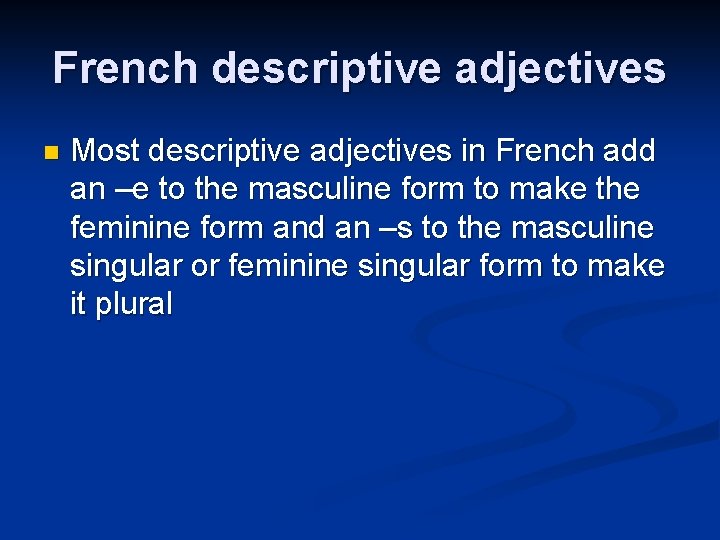 French descriptive adjectives

Most descriptive adjectives in French add an –e to the masculine form to make the feminine form and an –s to the masculine singular or feminine singular form to make it plural